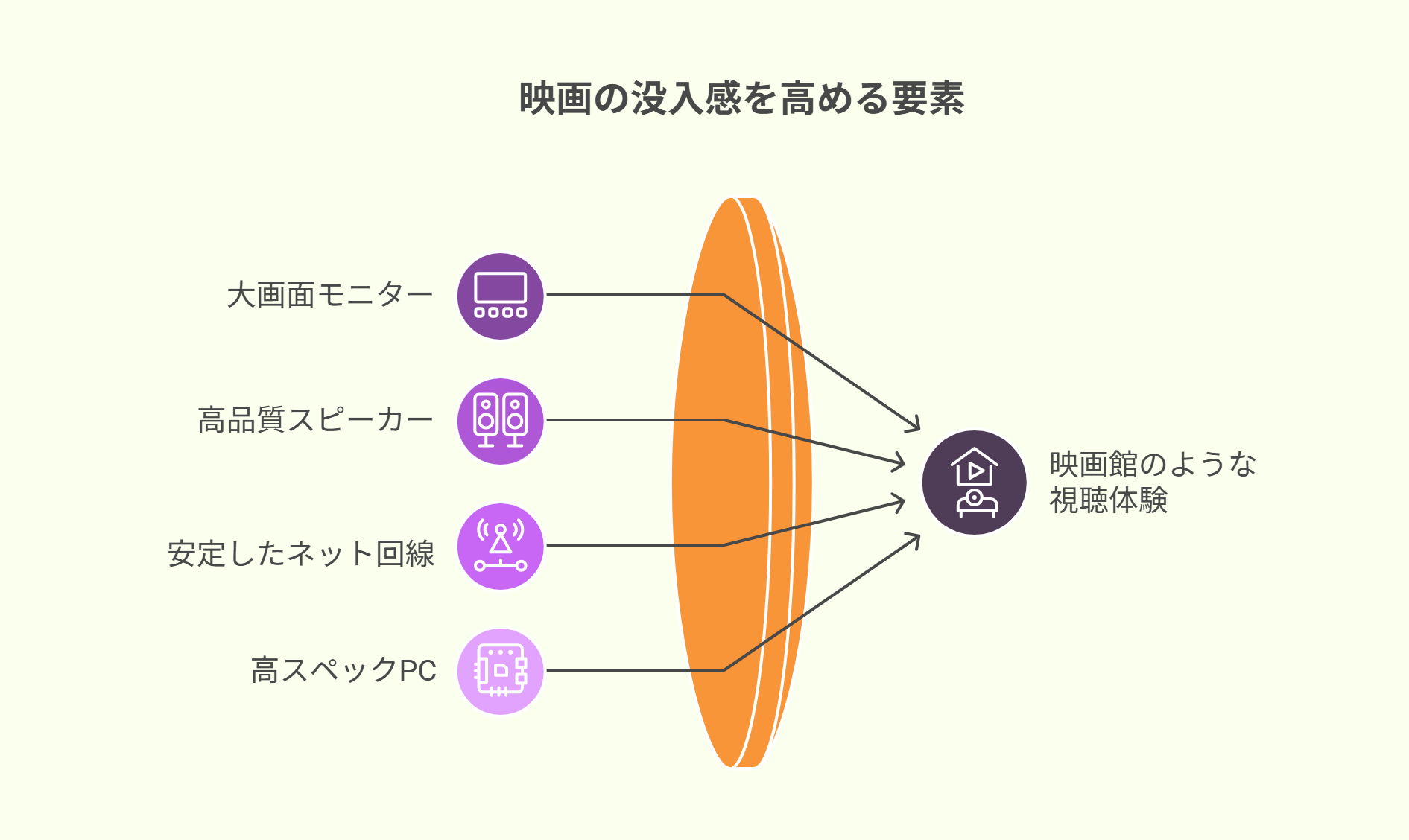 映画の没入感を高める要素

大画面モニター

高品質スピーカー

安定したネット回線

高スペックPC

映画館のような視聴体験